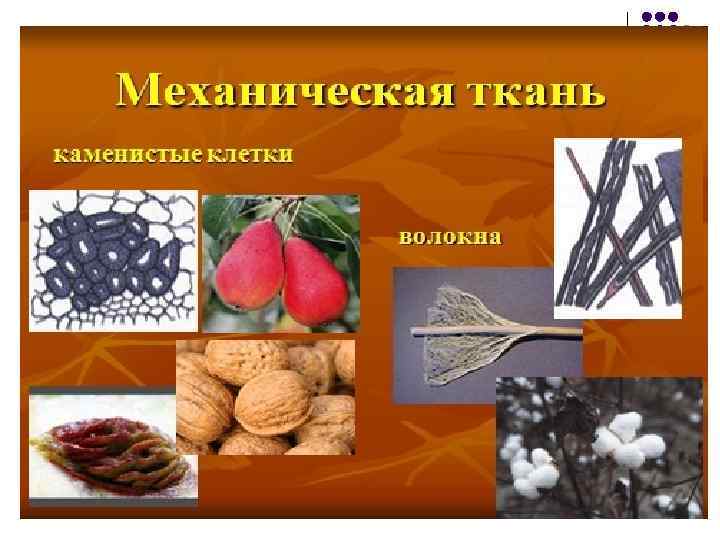 Механическая ткань

каменистые клетки

волокна